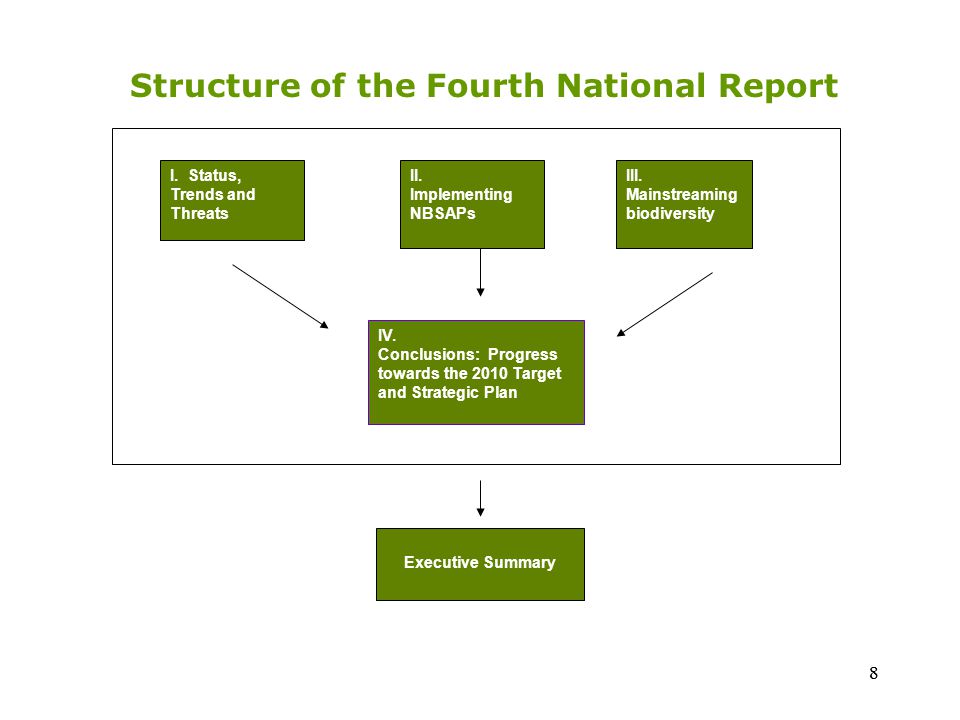 Structure of the Fourth National Report

I. Status, Trends and Threats

II. Implementing NBSAPs

III. Mainstreaming biodiversity

IV. Conclusions: Progress towards the 2010 Target and Strategic Plan

Executive Summary

8